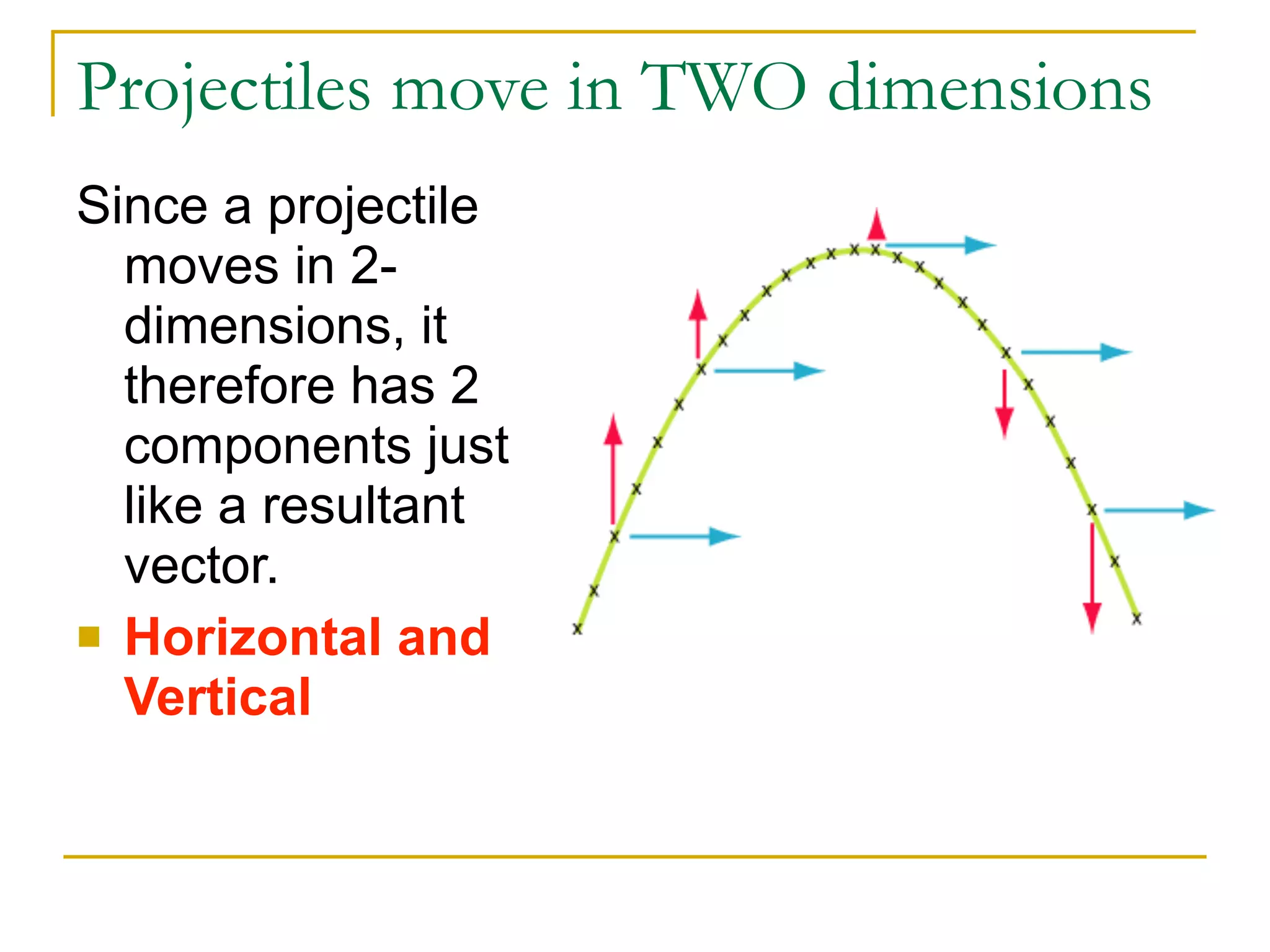 Projectiles move in TWO dimensions

Since a projectile moves in 2-dimensions, it therefore has 2 components just like a resultant vector.

Horizontal and Vertical